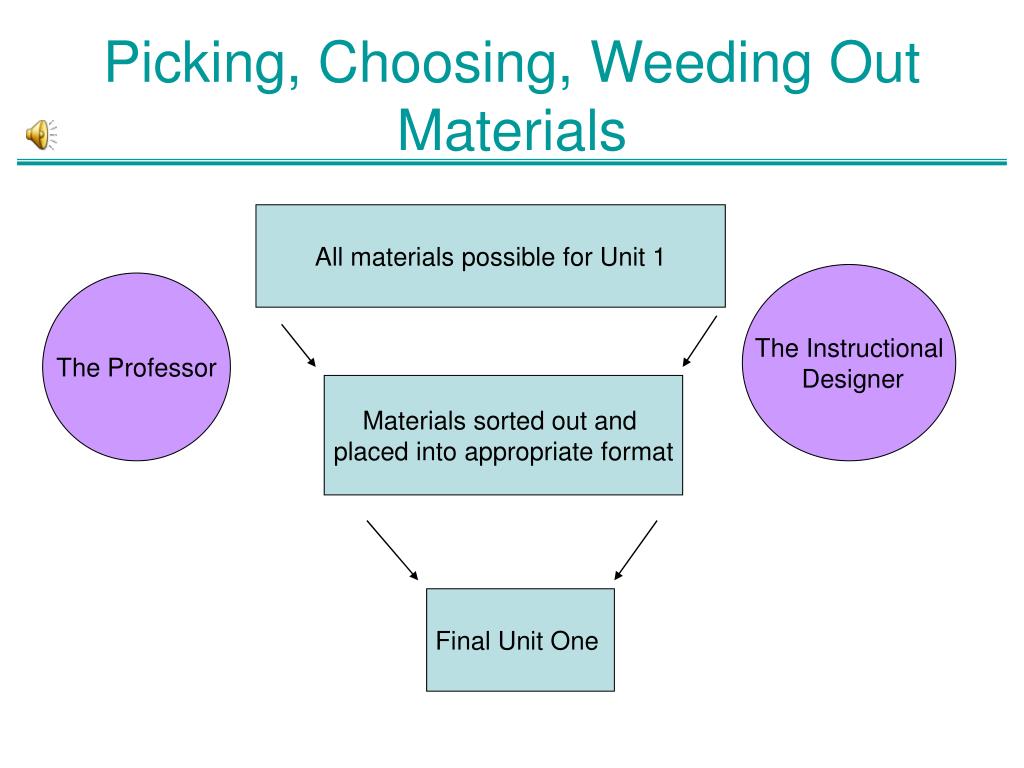 Picking, Choosing, Weeding Out Materials

All materials possible for Unit 1

The Professor

The Instructional Designer

Materials sorted out and placed into appropriate format

Final Unit One